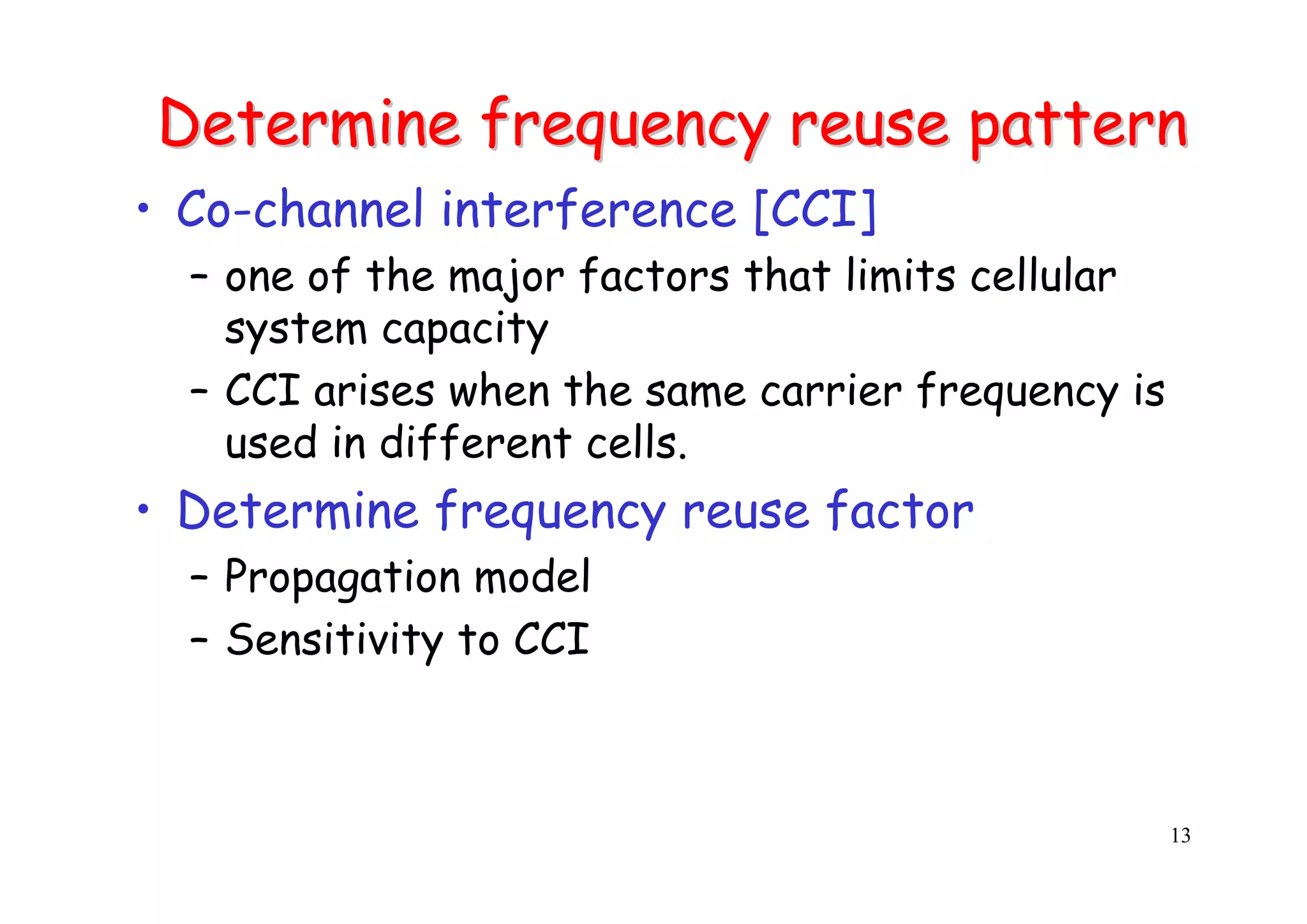 Determine frequency reuse pattern

• Co-channel interference [CCI]
  – one of the major factors that limits cellular system capacity
  – CCI arises when the same carrier frequency is used in different cells.
• Determine frequency reuse factor
  – Propagation model
  – Sensitivity to CCI

13